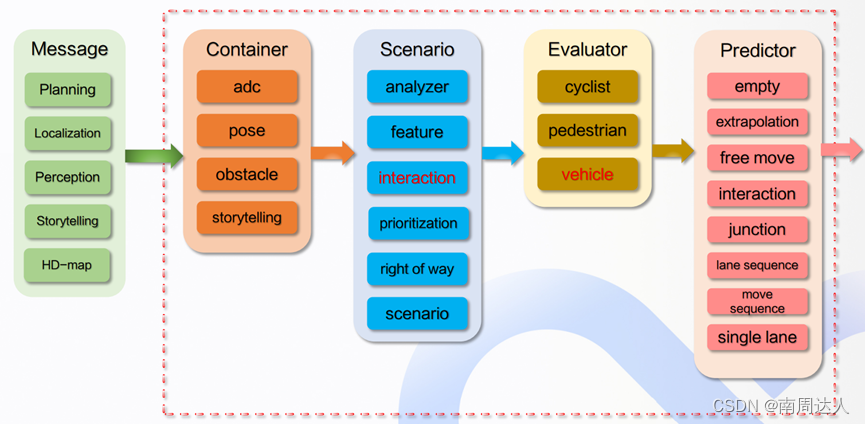 Message

Planning

Localization

Perception

Storytelling

HD-map

Container

adc

pose

obstacle

storytelling

Scenario

analyzer

feature

interaction

prioritization

right of way

scenario

Evaluator

cyclist

pedestrian

vehicle

Predictor

empty

extrapolation

free move

interaction

junction

lane sequence

move sequence

single lane

CSDN @南周达人